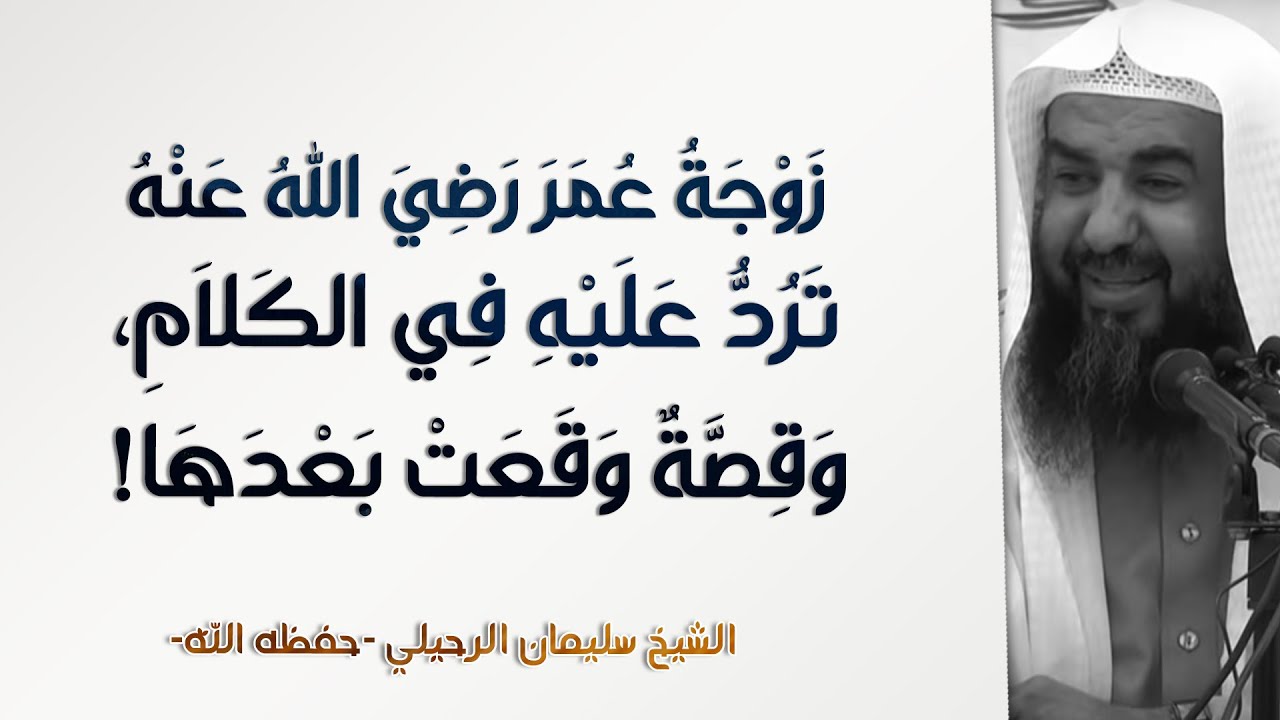 زَوْجَةُ عُمَرَ رَضِيَ اللهُ عَنْهُ تَرُدُّ عَلَيْهِ فِي الكَلَامِ، وَقِصَّةٌ وَقَعَتْ بَعْدَهَا!

الشيخ سليمان الرحيلي -حفظه الله-